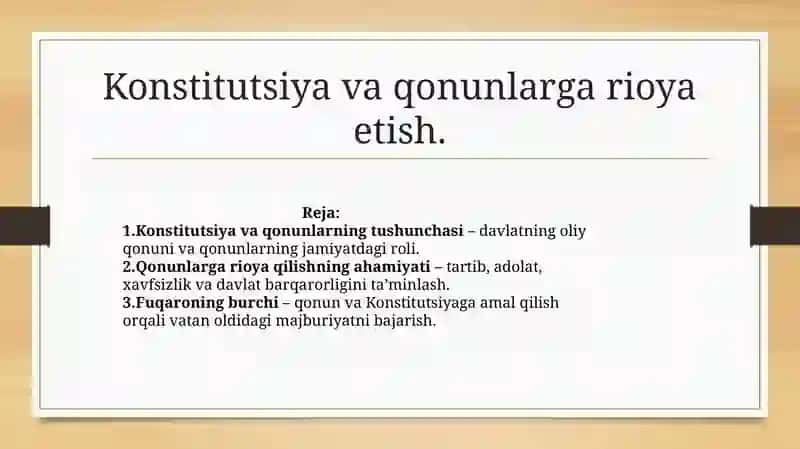 Konstitutsiya va qonunlarga rioya etish.

Reja:
1.Konstitutsiya va qonunlarning tushunchasi – davlatning oliy qonuni va qonunlarning jamiyatdagi roli.
2.Qonunlarga rioya qilishning ahamiyati – tartib, adolat, xavfsizlik va davlat barqarorligini ta'minlash.
3.Fuqaroning burchi – qonun va Konstitutsiyaga amal qilish orqali vatan oldidagi majburiyatni bajarish.